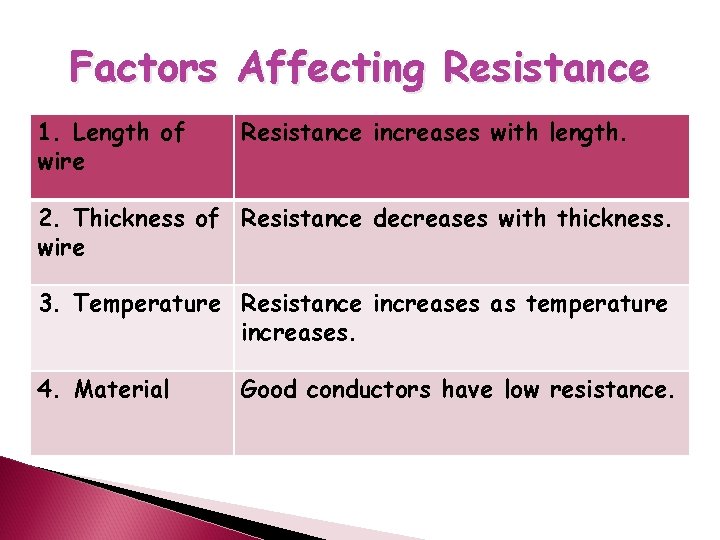 Factors Affecting Resistance

| 1. Length of wire | Resistance increases with length. |
|---|---|
| 2. Thickness of wire | Resistance decreases with thickness. |
| 3. Temperature | Resistance increases as temperature increases. |
| 4. Material | Good conductors have low resistance. |